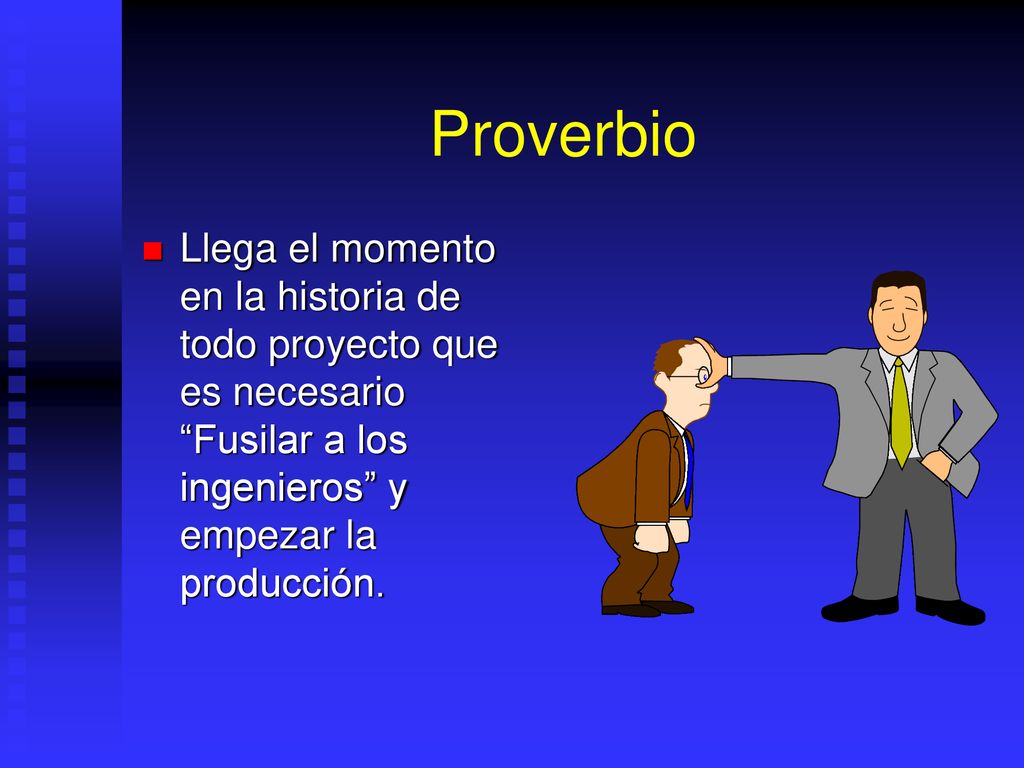 Proverbio

Llega el momento en la historia de todo proyecto que es necesario “Fusilar a los ingenieros” y empezar la producción.